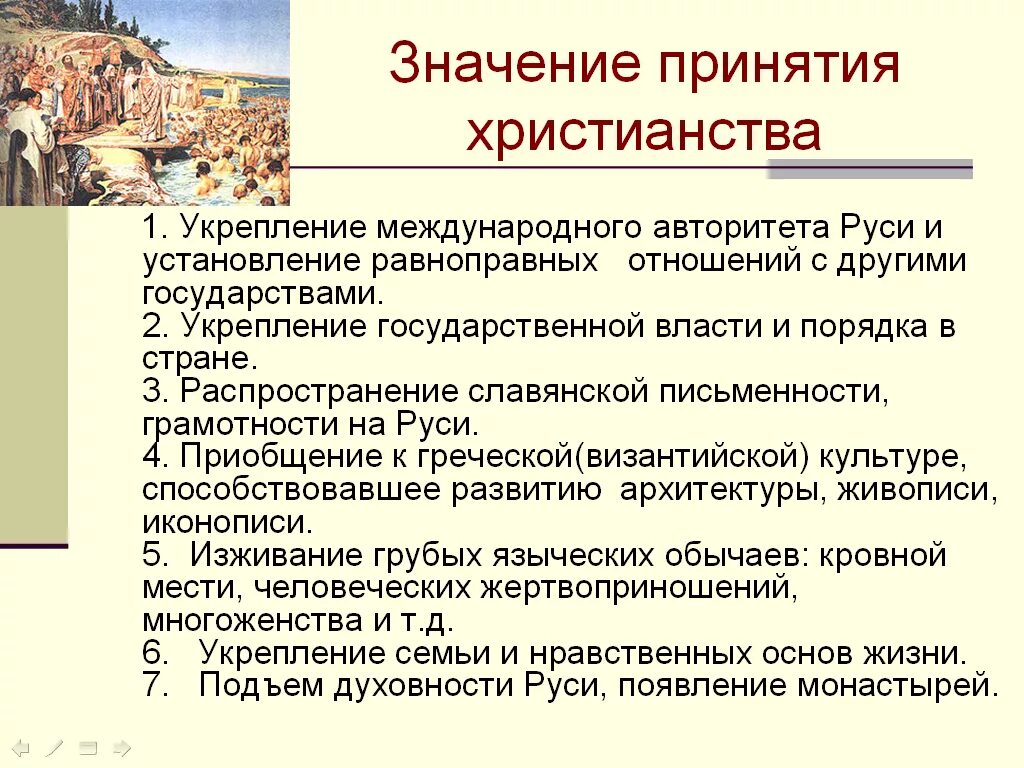 Значение принятия христианства

1. Укрепление международного авторитета Руси и установление равноправных отношений с другими государствами.
2. Укрепление государственной власти и порядка в стране.
3. Распространение славянской письменности, грамотности на Руси.
4. Приобщение к греческой(византийской) культуре, способствовавшее развитию архитектуры, живописи, иконописи.
5. Изживание грубых языческих обычаев: кровной мести, человеческих жертвоприношений, многоженства и т.д.
6. Укрепление семьи и нравственных основ жизни.
7. Подъем духовности Руси, появление монастырей.